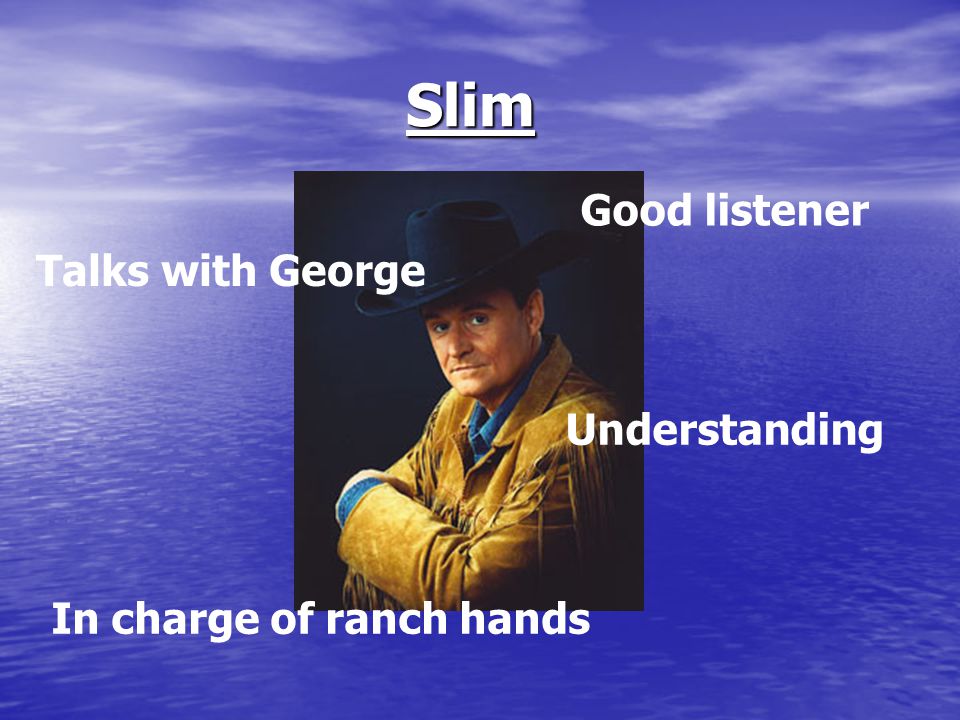 Slim

Good listener

Talks with George

Understanding

In charge of ranch hands